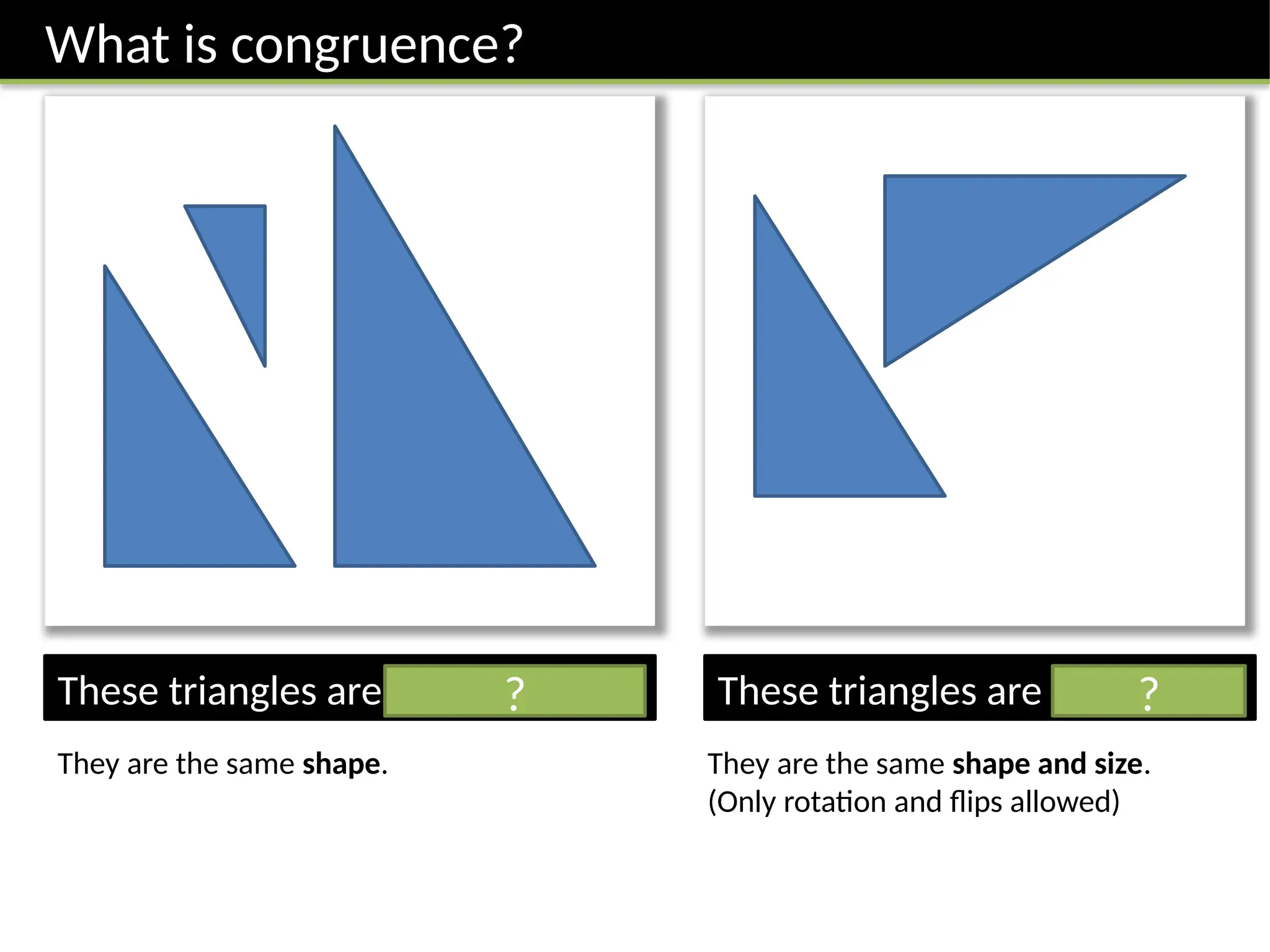 What is congruence?

These triangles are ?

They are the same shape.

These triangles are ?

They are the same shape and size.
(Only rotation and flips allowed)